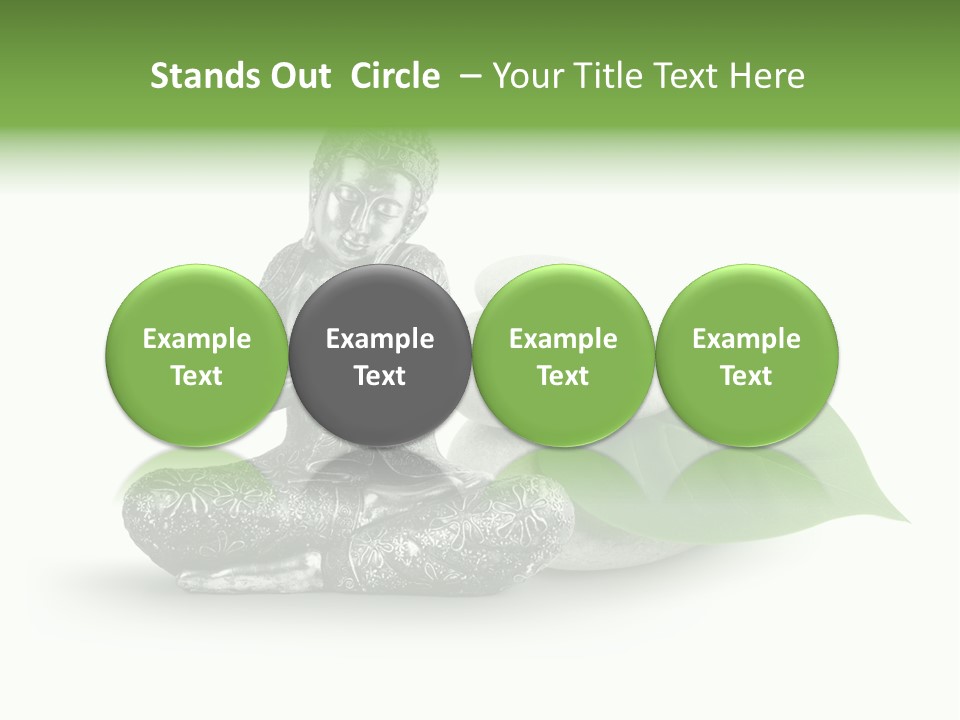 Stands Out Circle – Your Title Text Here

Example Text

Example Text

Example Text

Example Text